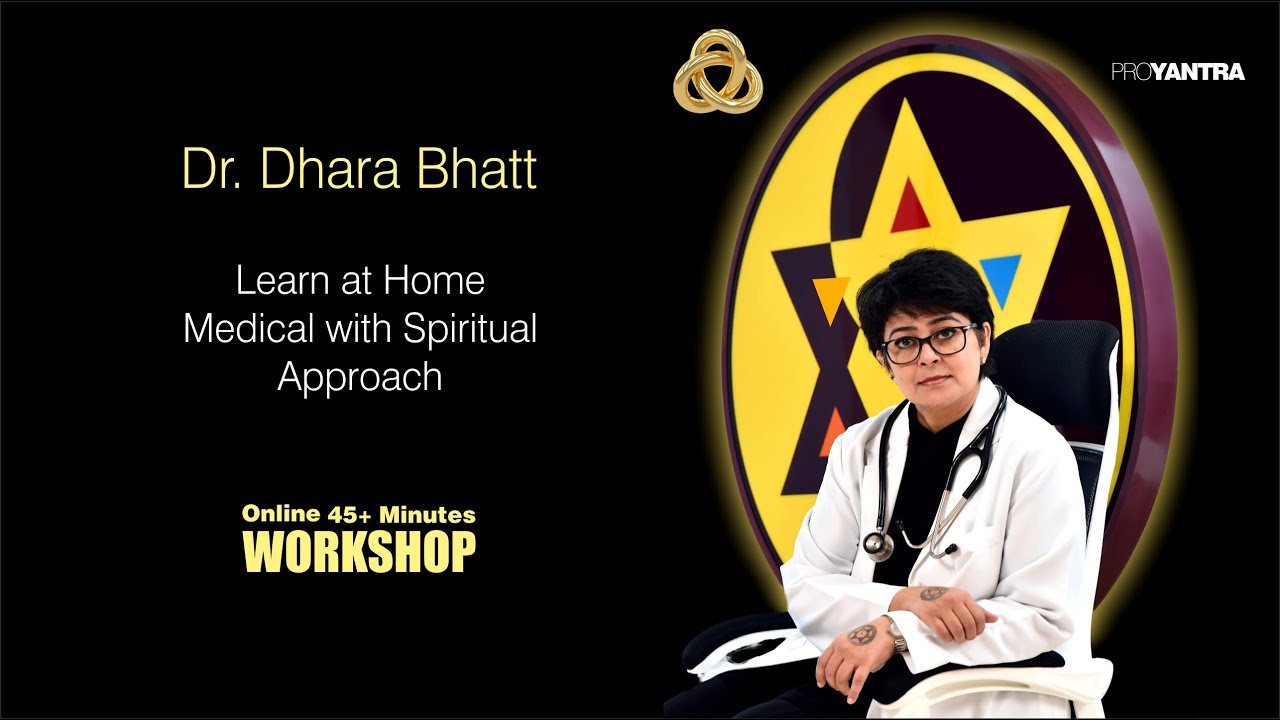 PROYANTRA

Dr. Dhara Bhatt

Learn at Home
Medical with Spiritual Approach

Online 45+ Minutes
WORKSHOP